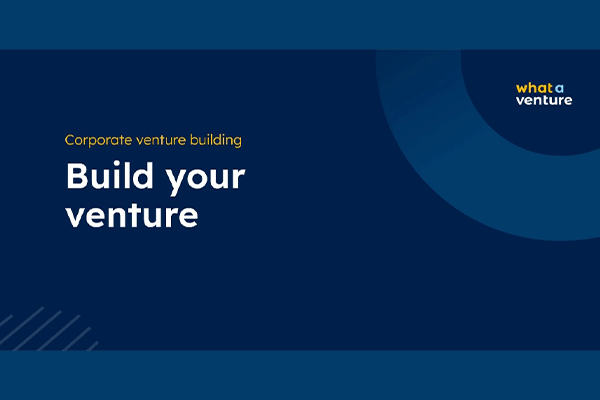 what a
venture

Corporate venture building

Build your venture